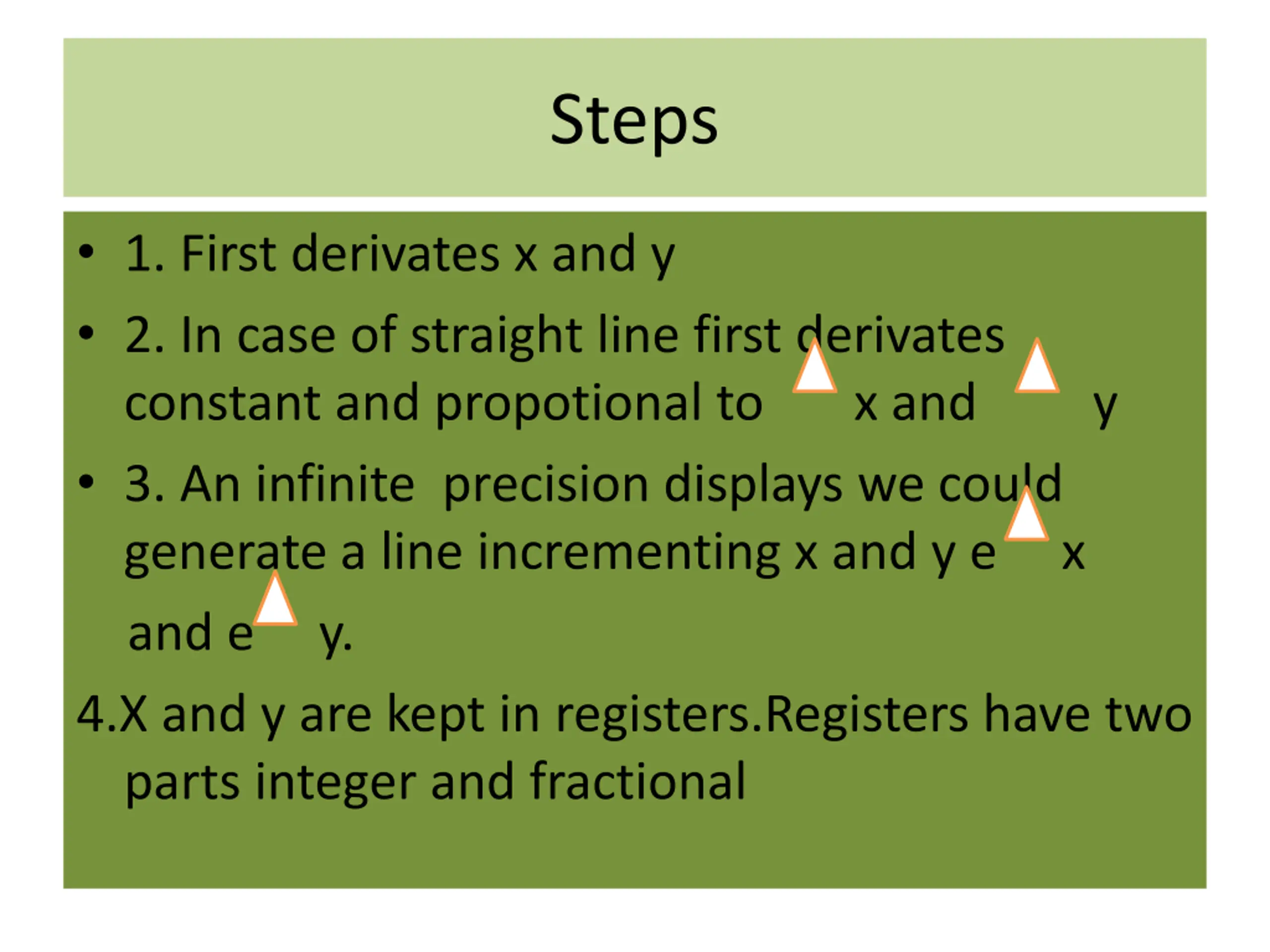 Steps

• 1. First derivates x and y

• 2. In case of straight line first derivates constant and propotional to $\Delta$ x and $\Delta$ y

• 3. An infinite precision displays we could generate a line incrementing x and y e $\Delta$ x and e $\Delta$ y.

4.X and y are kept in registers.Registers have two parts integer and fractional